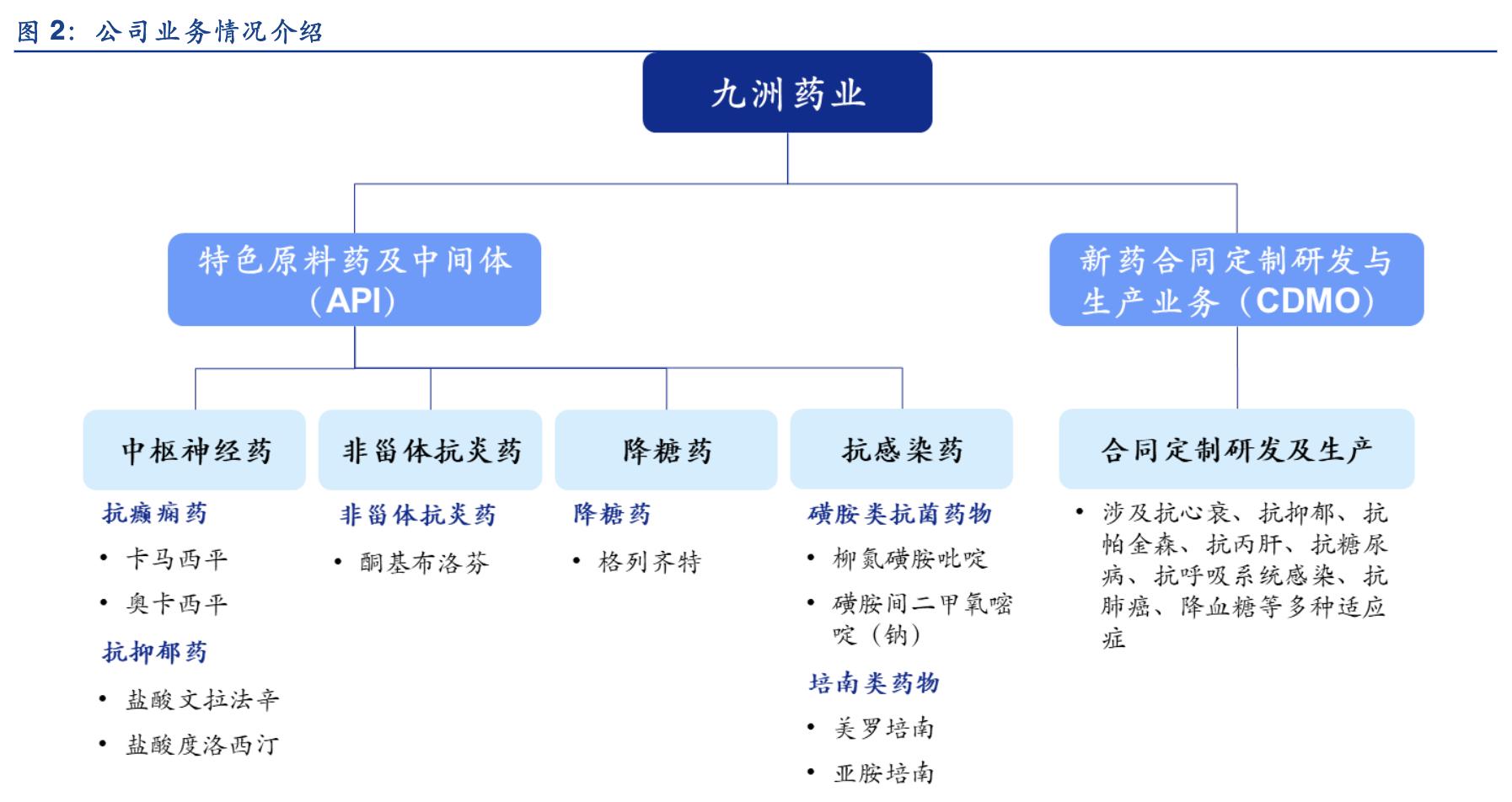 图 2：公司业务情况介绍

九洲药业

特色原料药及中间体（API）

新药合同定制研发与生产业务（CDMO）

中枢神经药

非甾体抗炎药

降糖药

抗感染药

合同定制研发及生产

抗癫痫药
• 卡马西平
• 奥卡西平
抗抑郁药
• 盐酸文拉法辛
• 盐酸度洛西汀

非甾体抗炎药
• 酮基布洛芬

降糖药
• 格列齐特

磺胺类抗菌药物
• 柳氮磺胺吡啶
• 磺胺间二甲氧嘧啶（钠）
培南类药物
• 美罗培南
• 亚胺培南

• 涉及抗心衰、抗抑郁、抗帕金森、抗丙肝、抗糖尿病、抗呼吸系统感染、抗肺癌、降血糖等多种适应症